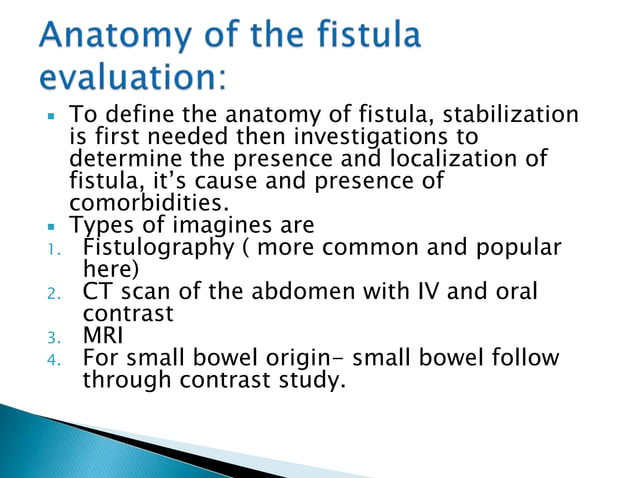 Anatomy of the fistula evaluation:

▪ To define the anatomy of fistula, stabilization is first needed then investigations to determine the presence and localization of fistula, it's cause and presence of comorbidities.
▪ Types of imagines are
1. Fistulography ( more common and popular here)
2. CT scan of the abdomen with IV and oral contrast
3. MRI
4. For small bowel origin- small bowel follow through contrast study.